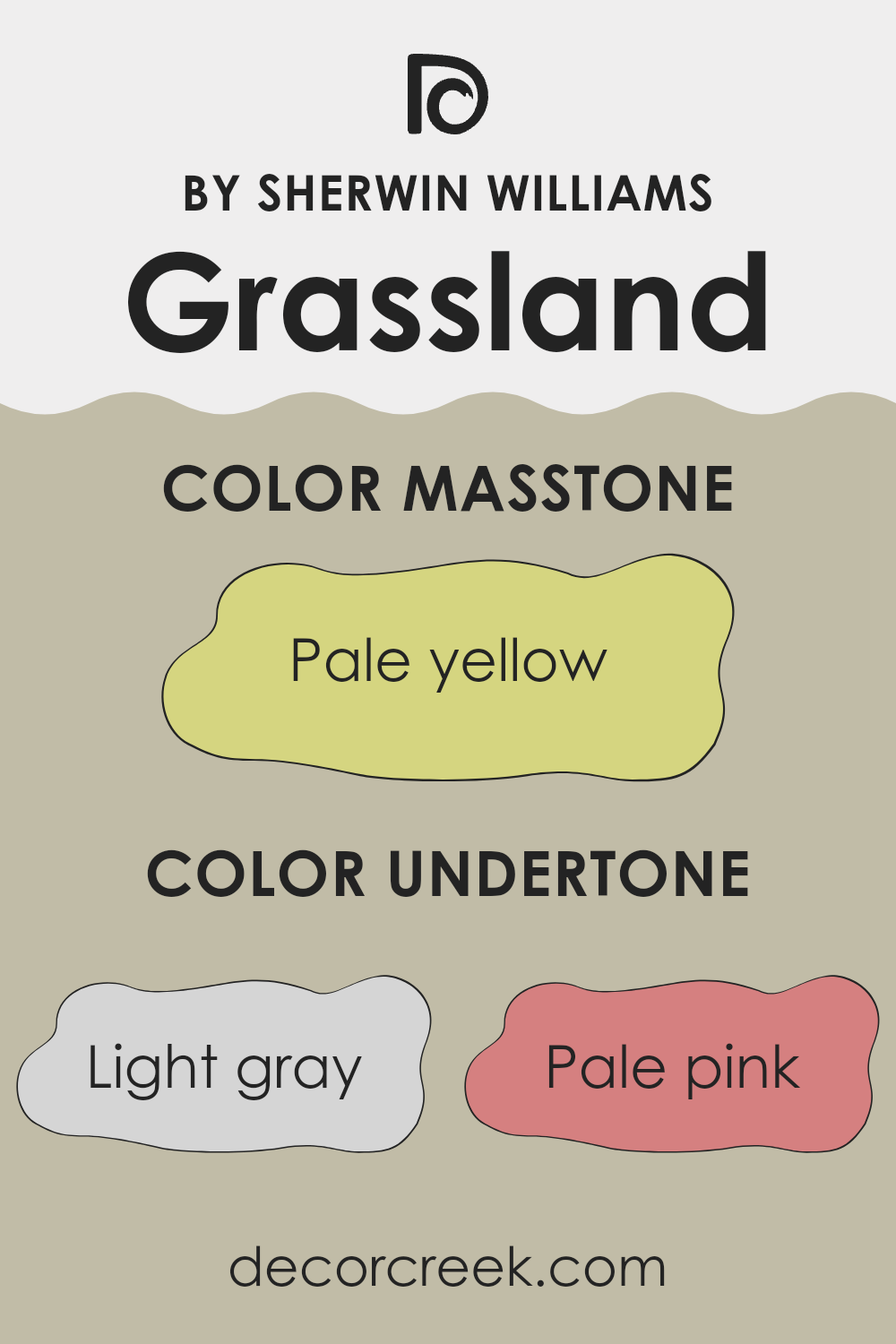 BY SHERWIN WILLIAMS

Grassland

COLOR MASSTONE

Pale yellow

COLOR UNDERTONE

Light gray

Pale pink

decorcreek.com